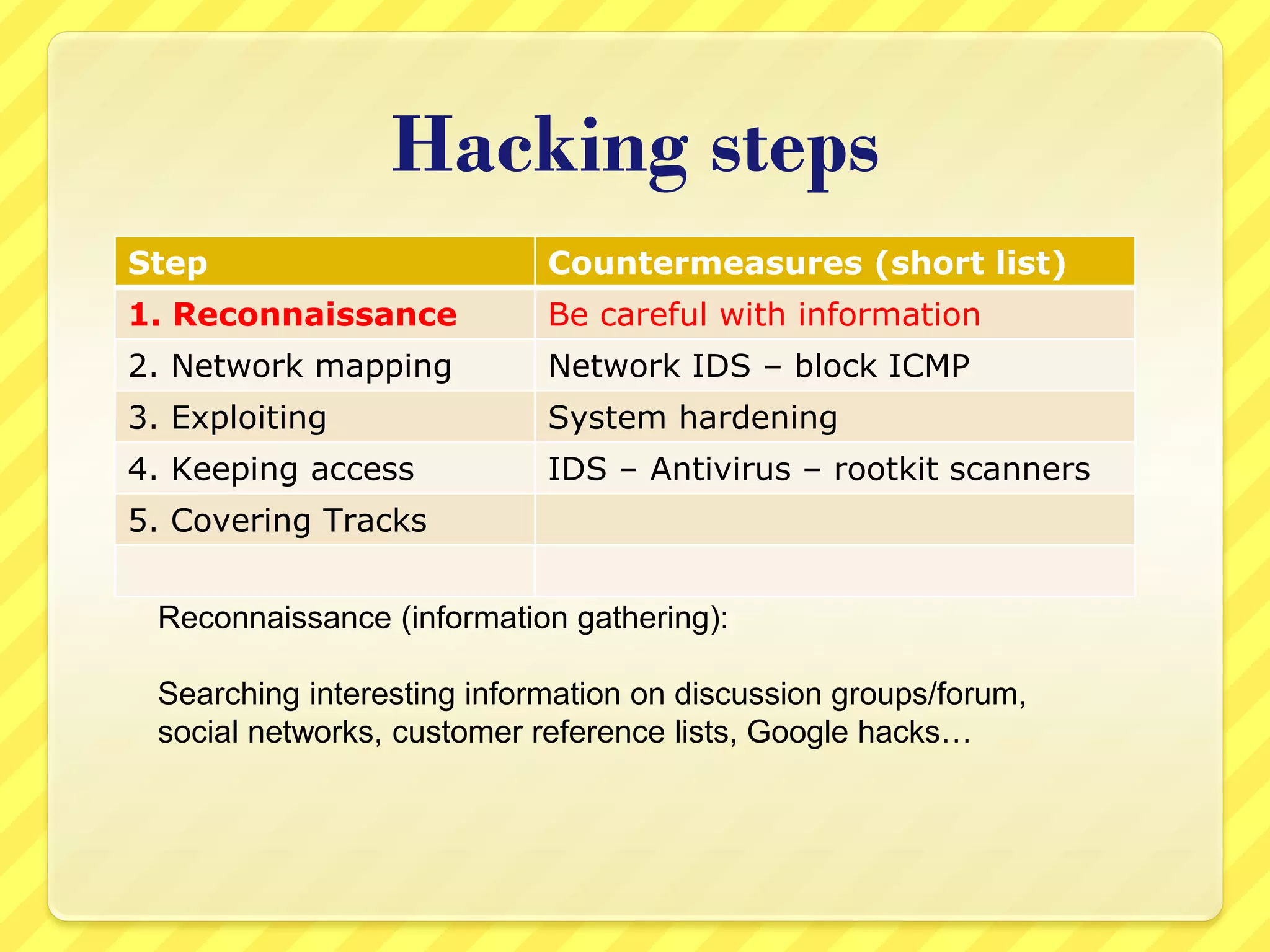 Hacking steps

| Step | Countermeasures (short list) |
|---|---|
| 1. Reconnaissance | Be careful with information |
| 2. Network mapping | Network IDS – block ICMP |
| 3. Exploiting | System hardening |
| 4. Keeping access | IDS – Antivirus – rootkit scanners |
| 5. Covering Tracks | |
| | |

Reconnaissance (information gathering):

Searching interesting information on discussion groups/forum, social networks, customer reference lists, Google hacks…